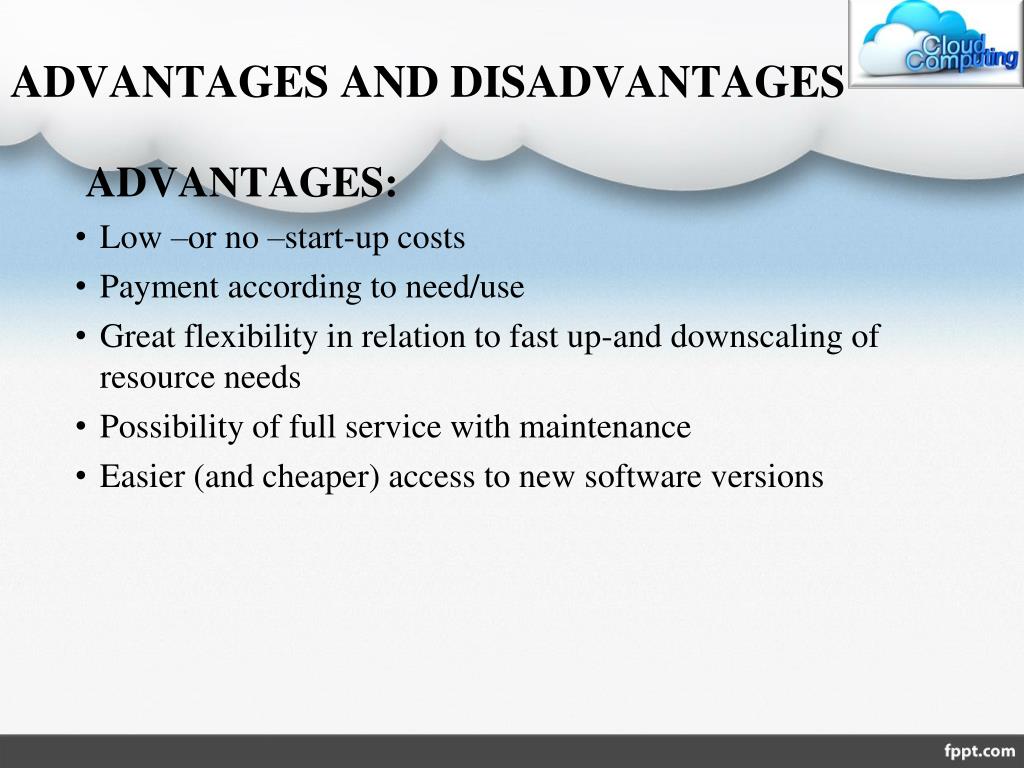 Cloud Computing

ADVANTAGES AND DISADVANTAGES

ADVANTAGES:

• Low –or no –start-up costs
• Payment according to need/use
• Great flexibility in relation to fast up-and downscaling of resource needs
• Possibility of full service with maintenance
• Easier (and cheaper) access to new software versions

fppt.com